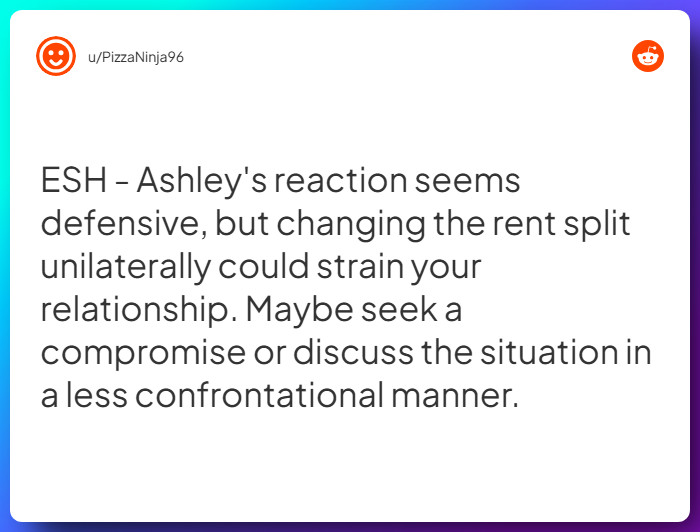 u/PizzaNinja96

ESH - Ashley's reaction seems defensive, but changing the rent split unilaterally could strain your relationship. Maybe seek a compromise or discuss the situation in a less confrontational manner.